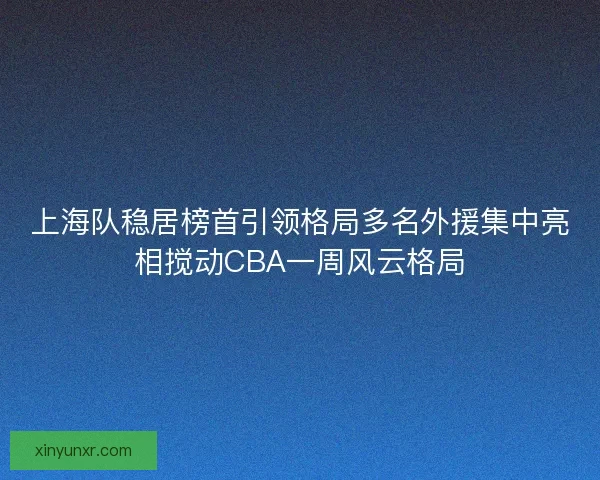 上海队稳居榜首引领格局多名外援集中亮相搅动CBA一周风云格局

xinyunxr.com